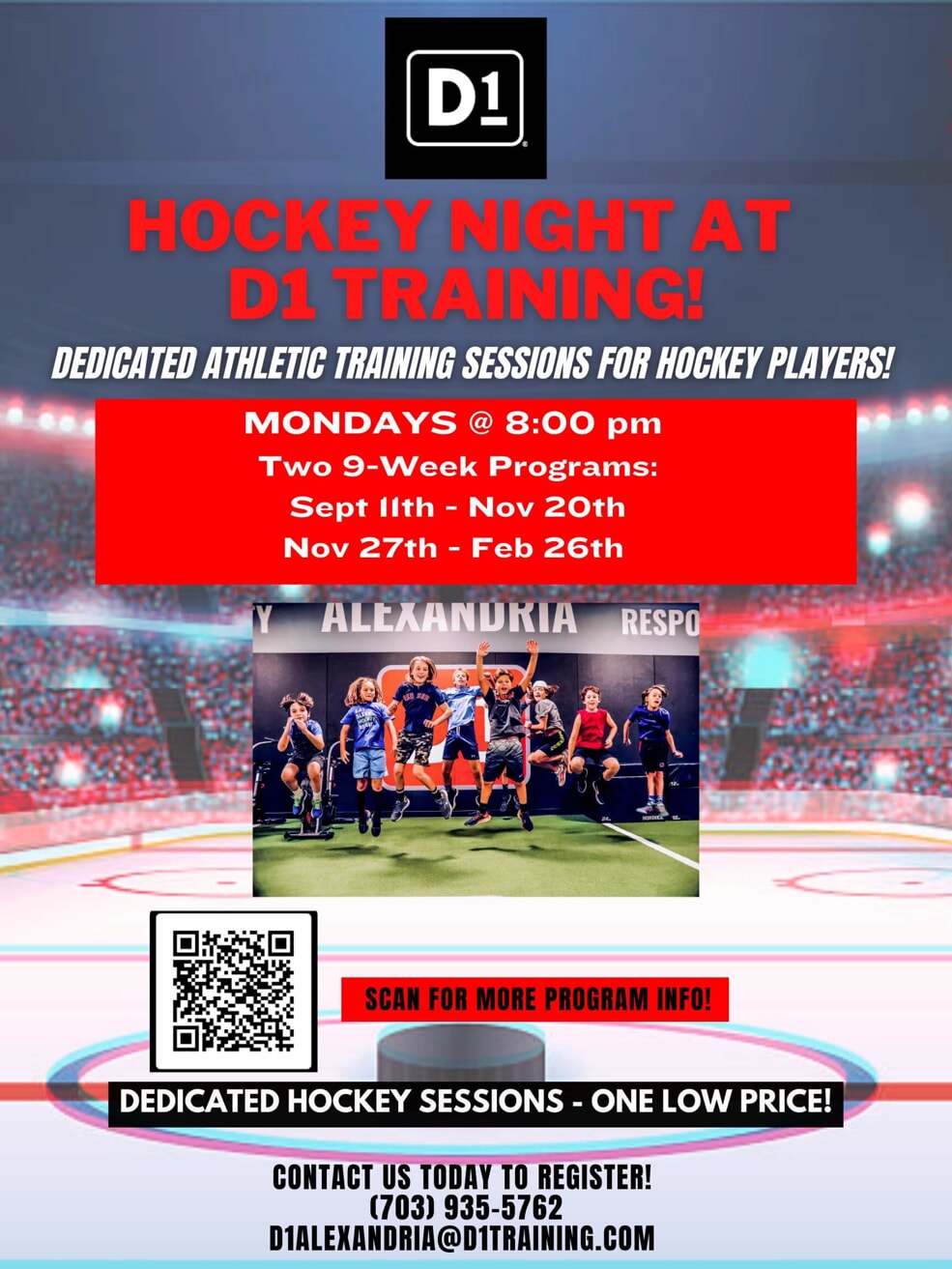 D1

HOCKEY NIGHT AT D1 TRAINING!

DEDICATED ATHLETIC TRAINING SESSIONS FOR HOCKEY PLAYERS!

MONDAYS @ 8:00 pm
Two 9-Week Programs:
Sept 11th - Nov 20th
Nov 27th - Feb 26th

Y ALEXANDRIA RESPO

SCAN FOR MORE PROGRAM INFO!

DEDICATED HOCKEY SESSIONS - ONE LOW PRICE!

CONTACT US TODAY TO REGISTER!
(703) 935-5762
D1ALEXANDRIA@D1TRAINING.COM